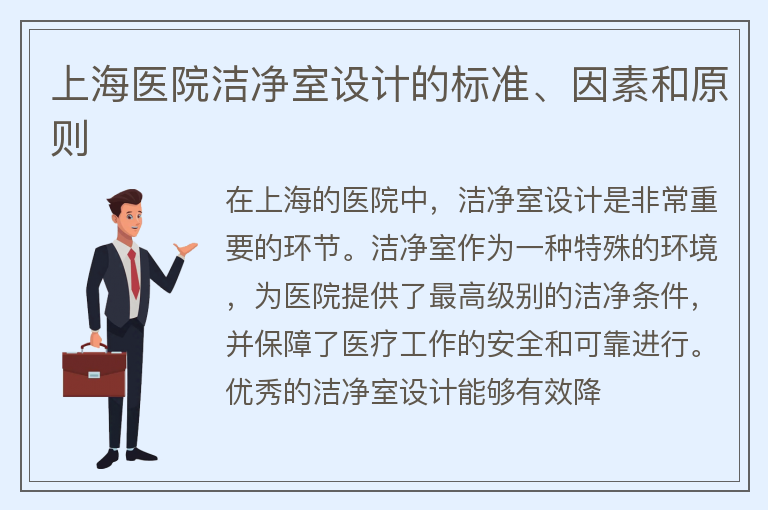 上海医院洁净室设计的标准、因素和原则

在上海的医院中，洁净室设计是非常重要的环节。洁净室作为一种特殊的环境，为医院提供了最高级别的洁净条件，并保障了医疗工作的安全和可靠进行。优秀的洁净室设计能够有效降